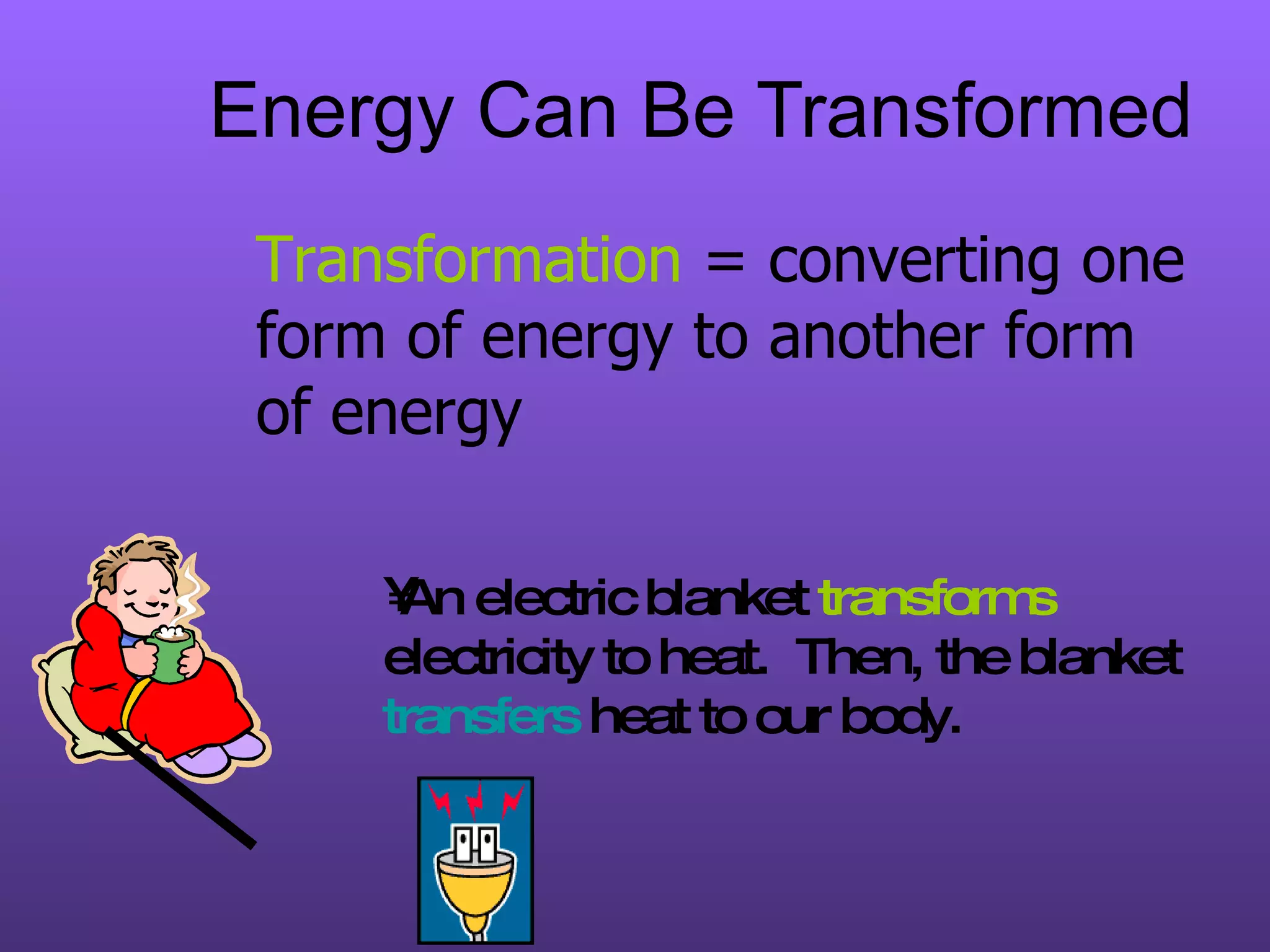 Energy Can Be Transformed

Transformation = converting one form of energy to another form of energy

¥An electric blanket transforms electricity to heat. Then, the blanket transfers heat to our body.